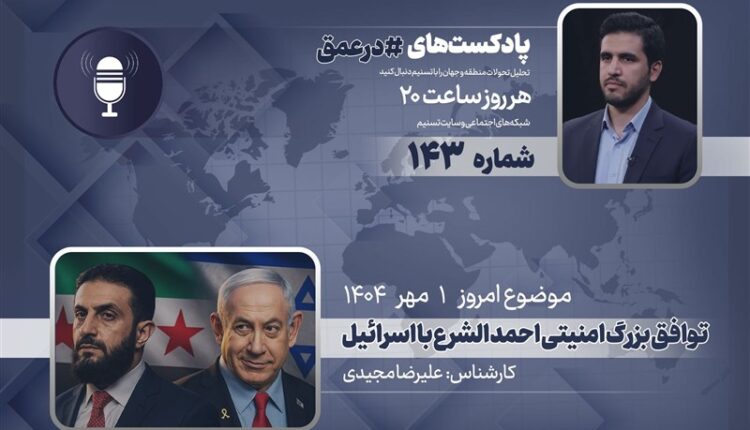 پادکست‌های #درعمق
تحلیل تحولات منطقه و جهان را با تسنیم دنبال کنید
هر روز ساعت ۲۰
شبکه‌های اجتماعی و سایت تسنیم
شماره ۱۴۳

موضوع امروز ۱ مهر ۱۴۰۴
توافق بزرگ امنیتی احمد الشرع با اسرائیل
کارشناس: علیرضا مجیدی